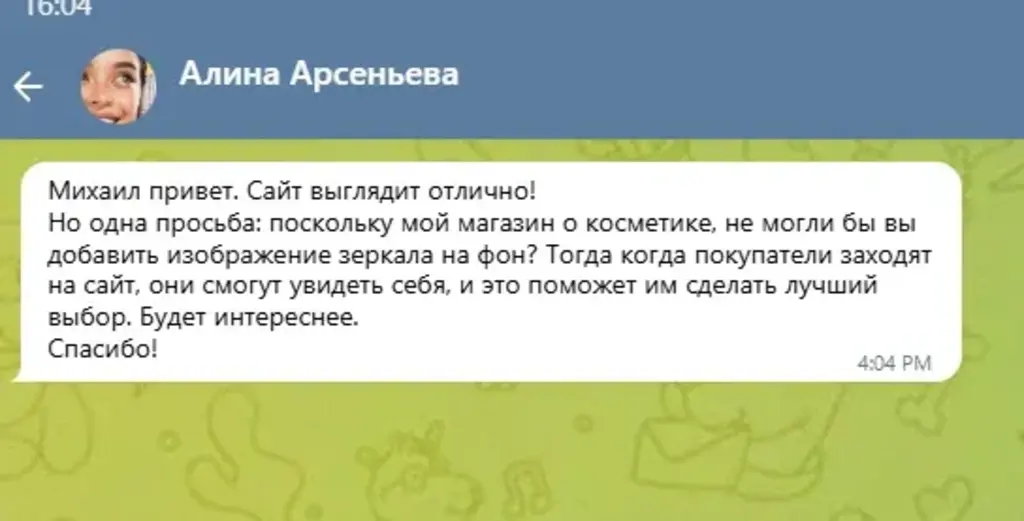 16:04

Алина Арсеньева

Михаил привет. Сайт выглядит отлично!
Но одна просьба: поскольку мой магазин о косметике, не могли бы вы добавить изображение зеркала на фон? Тогда когда покупатели заходят на сайт, они смогут увидеть себя, и это поможет им сделать лучший выбор. Будет интереснее.
Спасибо!

4:04 PM